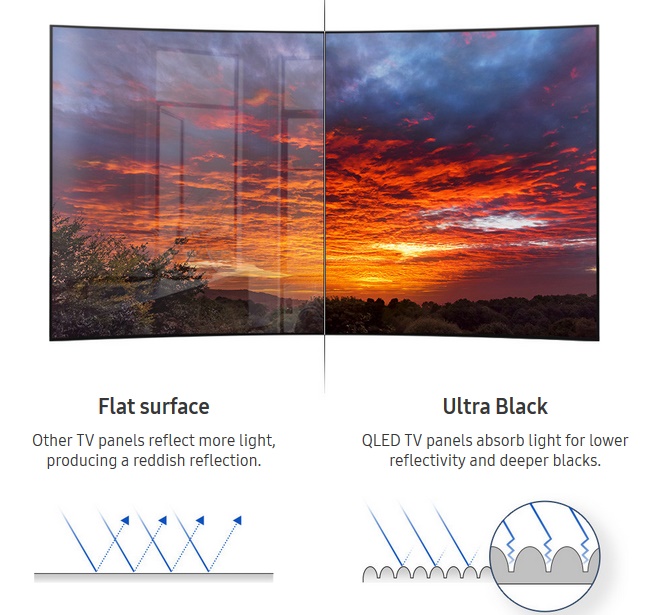 Flat surface

Other TV panels reflect more light, producing a reddish reflection.

Ultra Black

QLED TV panels absorb light for lower reflectivity and deeper blacks.